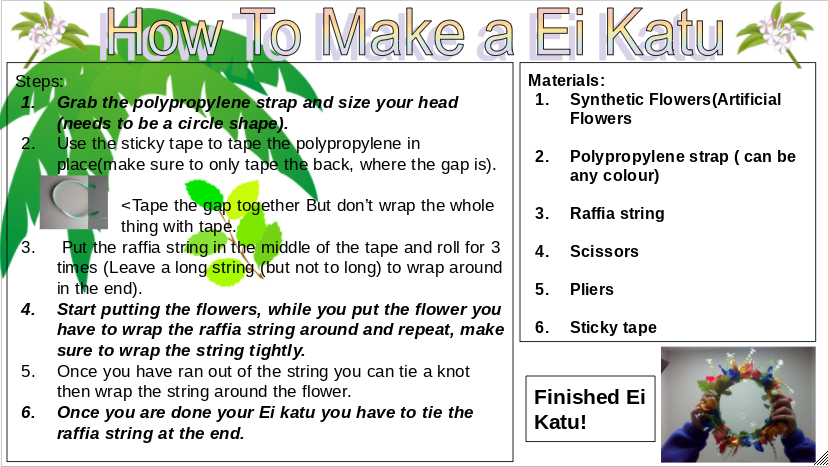 How To Make a Ei Katu

Steps:
1. Grab the polypropylene strap and size your head (needs to be a circle shape).
2. Use the sticky tape to tape the polypropylene in place(make sure to only tape the back, where the gap is).

<Tape the gap together But don't wrap the whole thing with tape.
3. Put the raffia string in the middle of the tape and roll for 3 times (Leave a long string (but not to long) to wrap around in the end).
4. Start putting the flowers, while you put the flower you have to wrap the raffia string around and repeat, make sure to wrap the string tightly.
5. Once you have ran out of the string you can tie a knot then wrap the string around the flower.
6. Once you are done your Ei katu you have to tie the raffia string at the end.

Materials:
1. Synthetic Flowers(Artificial Flowers
2. Polypropylene strap ( can be any colour)
3. Raffia string
4. Scissors
5. Pliers
6. Sticky tape

Finished Ei Katu!